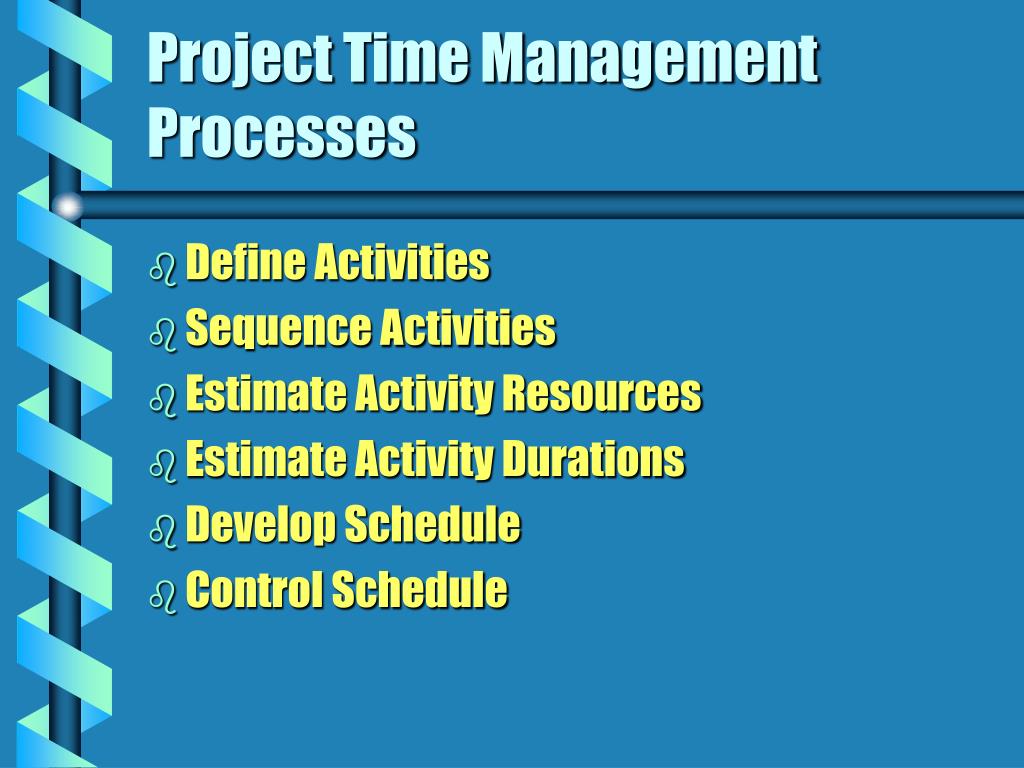 Project Time Management Processes

- Define Activities
- Sequence Activities
- Estimate Activity Resources
- Estimate Activity Durations
- Develop Schedule
- Control Schedule